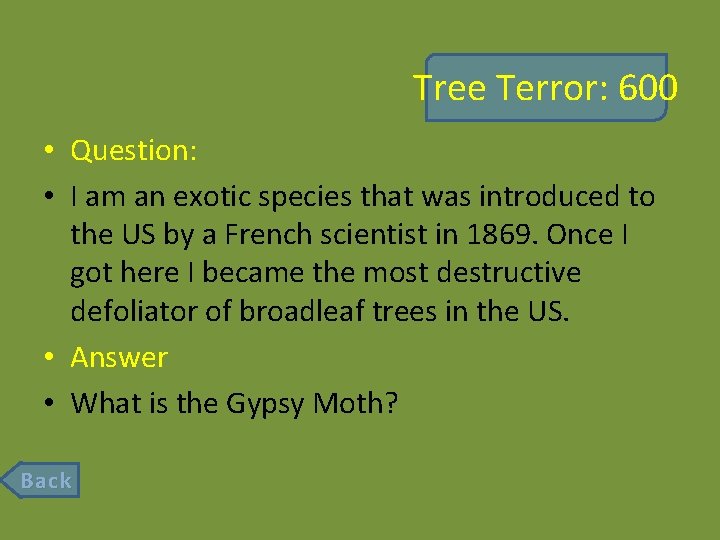 Tree Terror: 600

• Question:
• I am an exotic species that was introduced to the US by a French scientist in 1869. Once I got here I became the most destructive defoliator of broadleaf trees in the US.
• Answer
• What is the Gypsy Moth?

Back